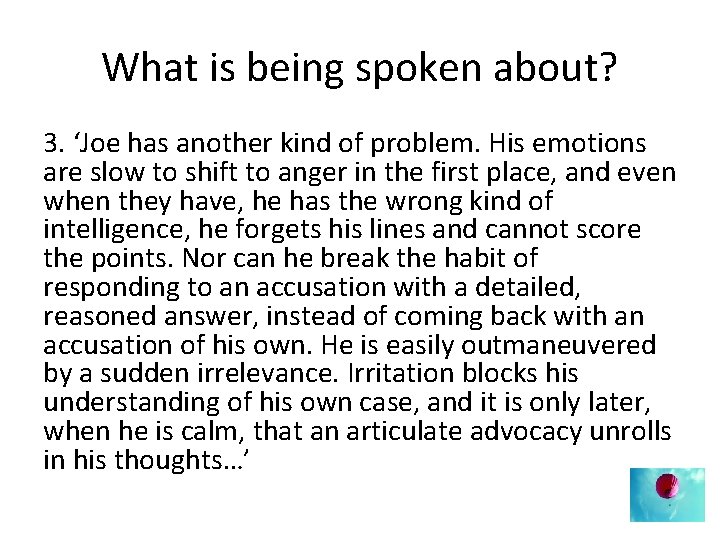 What is being spoken about?

3. ‘Joe has another kind of problem. His emotions are slow to shift to anger in the first place, and even when they have, he has the wrong kind of intelligence, he forgets his lines and cannot score the points. Nor can he break the habit of responding to an accusation with a detailed, reasoned answer, instead of coming back with an accusation of his own. He is easily outmaneuvered by a sudden irrelevance. Irritation blocks his understanding of his own case, and it is only later, when he is calm, that an articulate advocacy unrolls in his thoughts…’